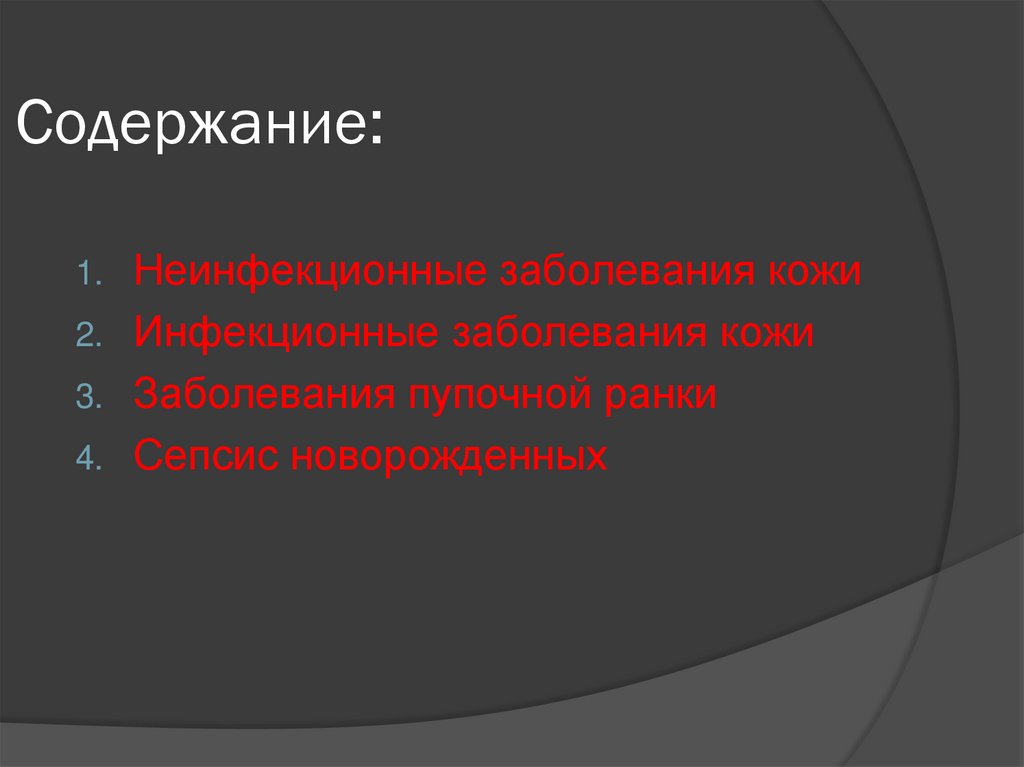 Содержание:

1. Неинфекционные заболевания кожи
2. Инфекционные заболевания кожи
3. Заболевания пупочной ранки
4. Сепсис новорожденных